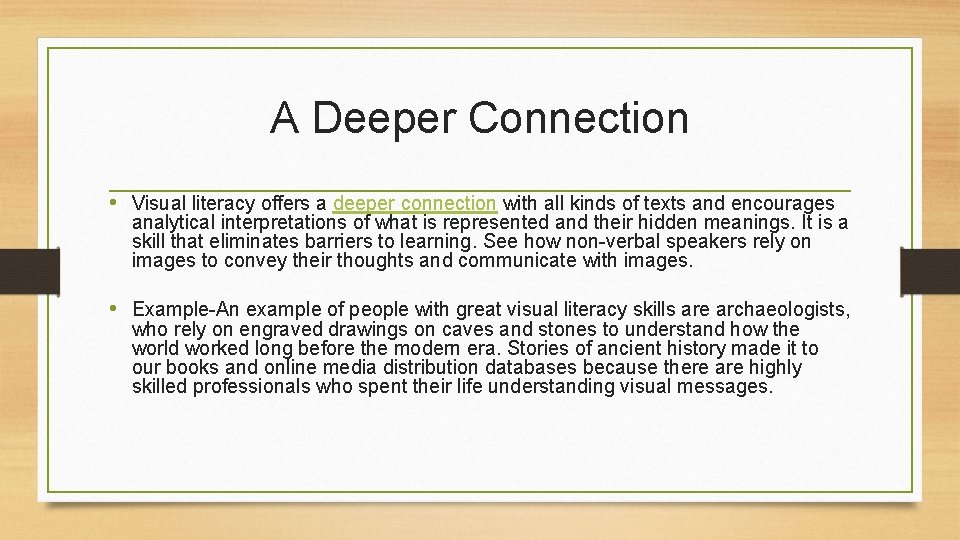 A Deeper Connection

• Visual literacy offers a deeper connection with all kinds of texts and encourages analytical interpretations of what is represented and their hidden meanings. It is a skill that eliminates barriers to learning. See how non-verbal speakers rely on images to convey their thoughts and communicate with images.

• Example-An example of people with great visual literacy skills are archaeologists, who rely on engraved drawings on caves and stones to understand how the world worked long before the modern era. Stories of ancient history made it to our books and online media distribution databases because there are highly skilled professionals who spent their life understanding visual messages.